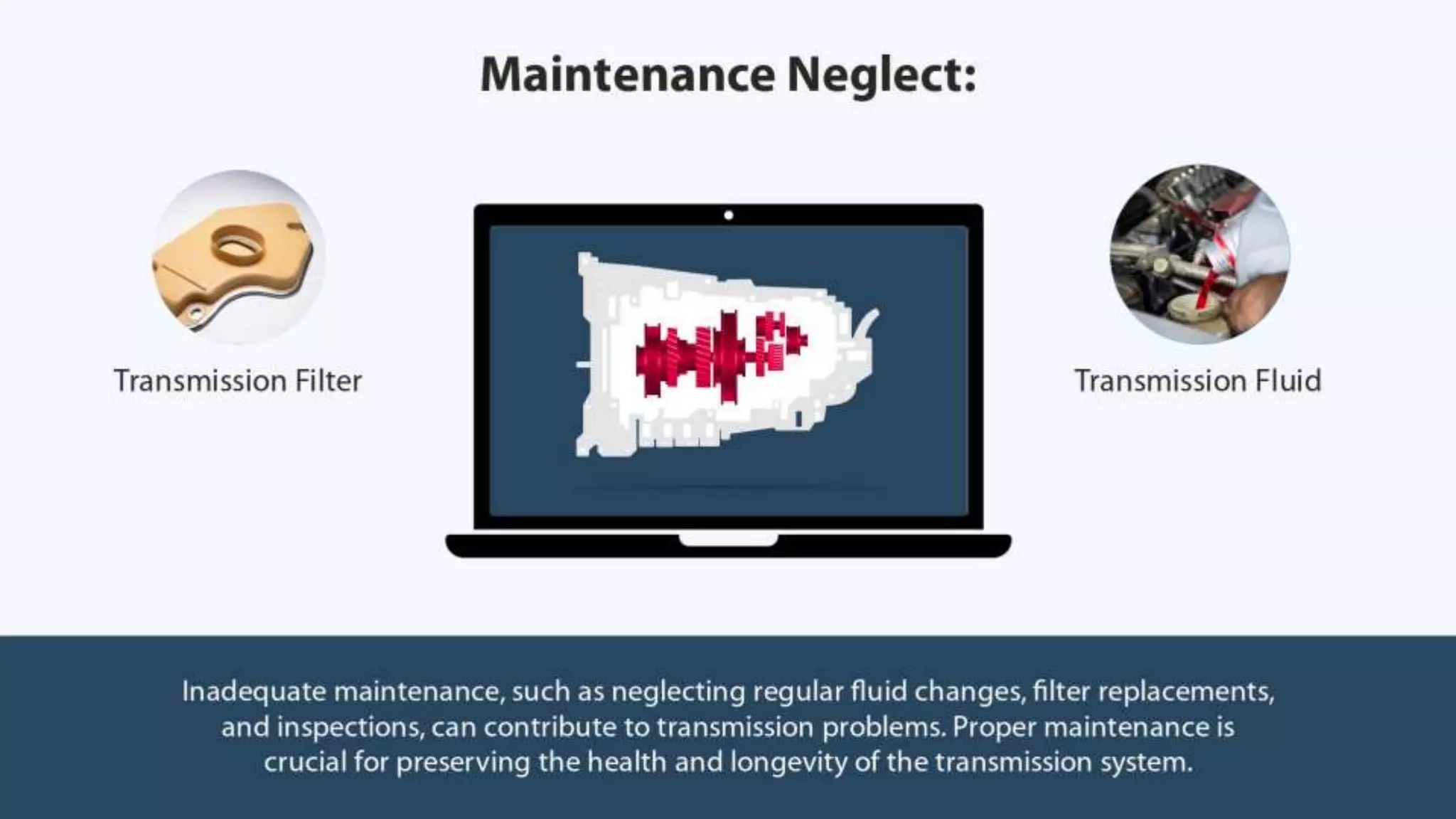 Maintenance Neglect:

Transmission Filter

Transmission Fluid

Inadequate maintenance, such as neglecting regular fluid changes, filter replacements, and inspections, can contribute to transmission problems. Proper maintenance is crucial for preserving the health and longevity of the transmission system.